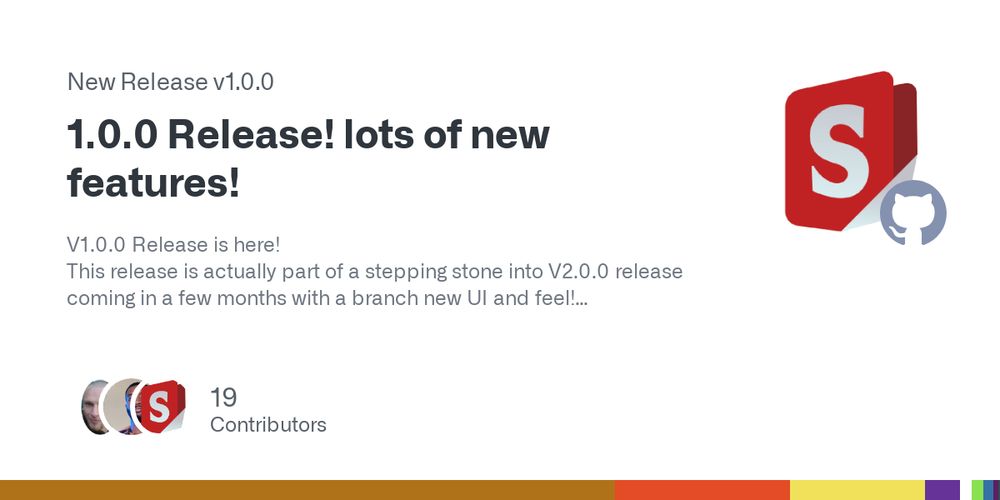 New Release v1.0.0

1.0.0 Release! lots of new features!

V1.0.0 Release is here!
This release is actually part of a stepping stone into V2.0.0 release coming in a few months with a branch new UI and feel!...

S

S

19
Contributors